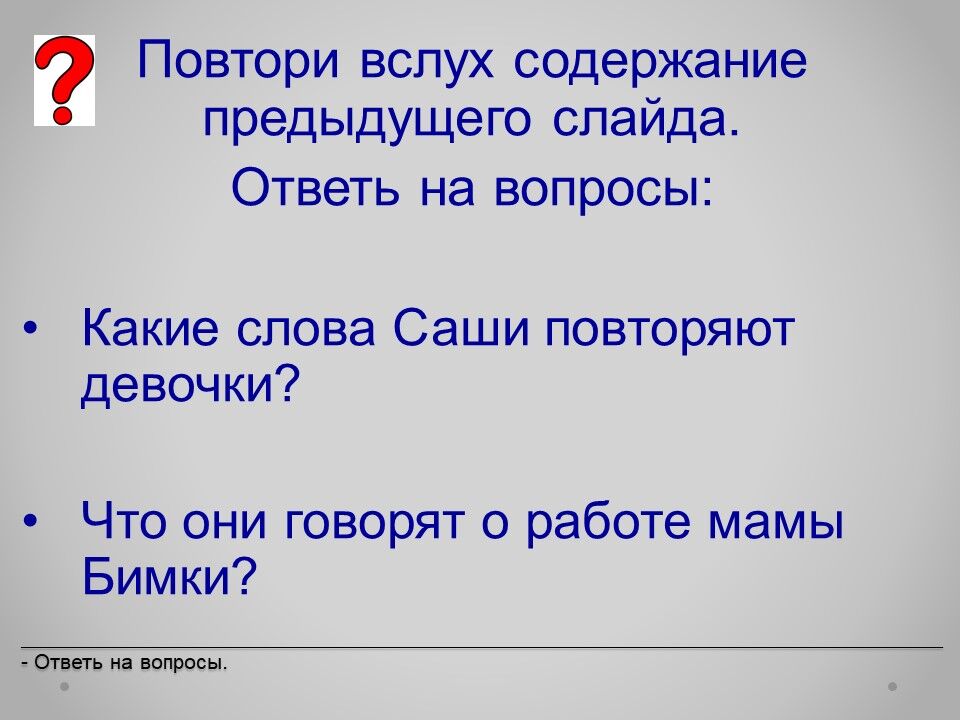 ?

Повтори вслух содержание предыдущего слайда.

Ответь на вопросы:

• Какие слова Саши повторяют девочки?

• Что они говорят о работе мамы Бимки?

- Ответь на вопросы.